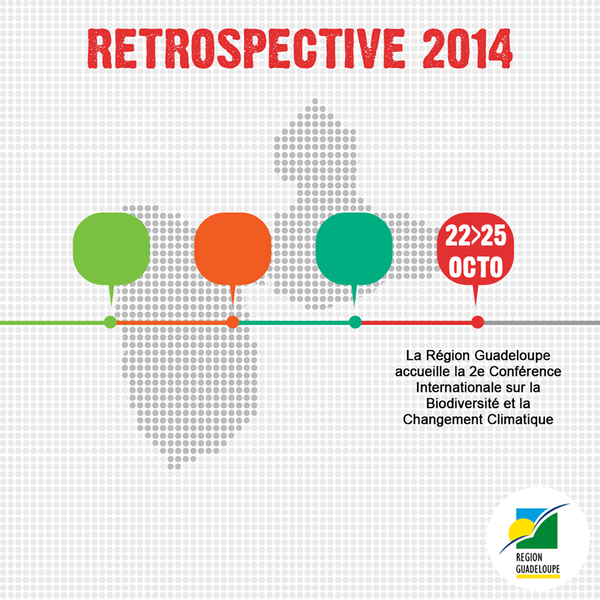 RETROSPECTIVE 2014

22>25
OCTO

La Région Guadeloupe accueille la 2e Conférence Internationale sur la Biodiversité et la Changement Climatique

REGION
GUADELOUPE